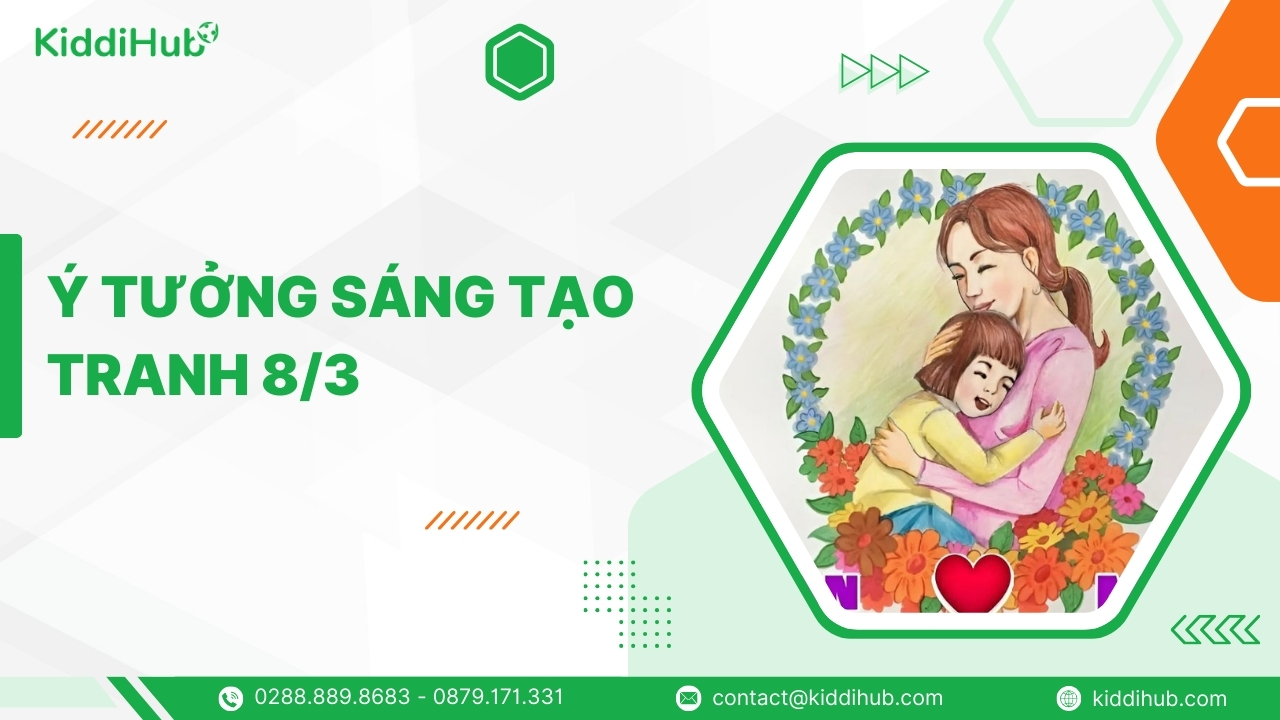 KiddiHub

Ý TƯỞNG SÁNG TẠO TRANH 8/3

0288.889.8683 - 0879.171.331
contact@kiddihub.com
kiddihub.com